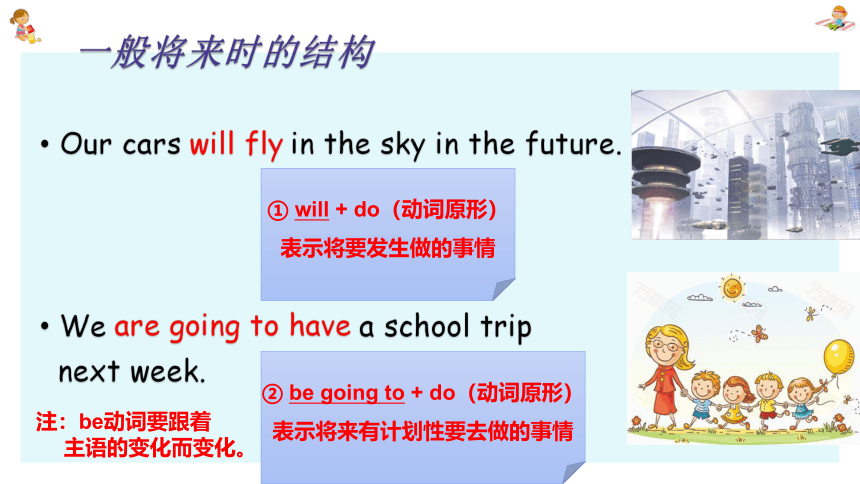 一般将来时的结构

• Our cars will fly in the sky in the future.

① will + do（动词原形）
表示将要发生做的事情

• We are going to have a school trip next week.

② be going to + do（动词原形）
表示将来有计划性要去做的事情

注：be动词要跟着主语的变化而变化。